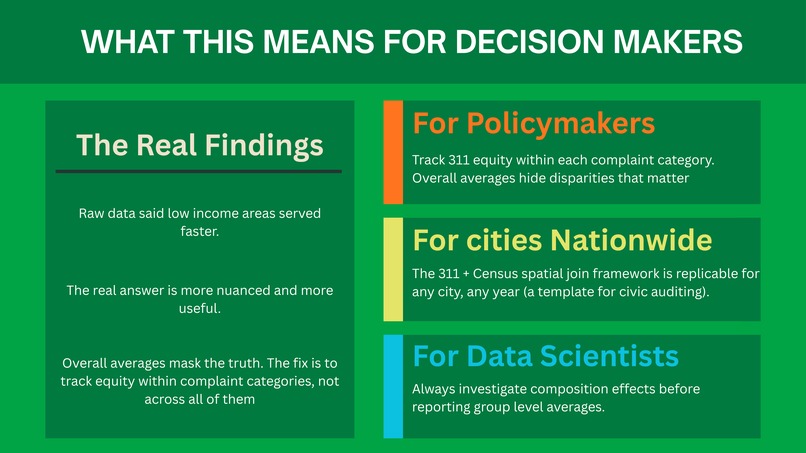 WHAT THIS MEANS FOR DECISION MAKERS

The Real Findings

Raw data said low income areas served faster.

The real answer is more nuanced and more useful.

Overall averages mask the truth. The fix is to track equity within complaint categories, not across all of them

For Policymakers

Track 311 equity within each complaint category. Overall averages hide disparities that matter

For cities Nationwide

The 311 + Census spatial join framework is replicable for any city, any year (a template for civic auditing).

For Data Scientists

Always investigate composition effects before reporting group level averages.